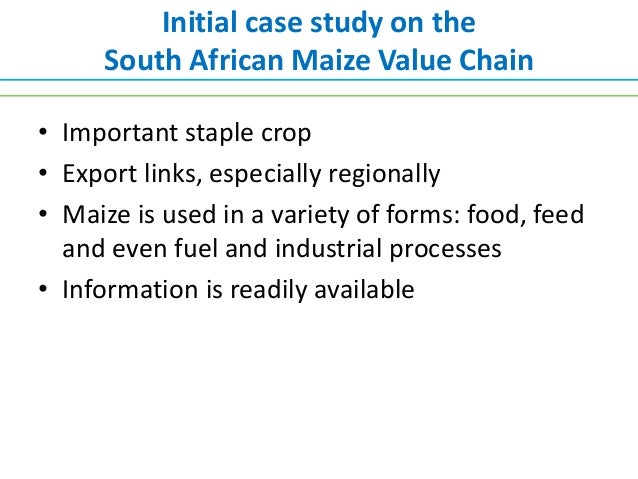 Initial case study on the
South African Maize Value Chain

• Important staple crop
• Export links, especially regionally
• Maize is used in a variety of forms: food, feed and even fuel and industrial processes
• Information is readily available